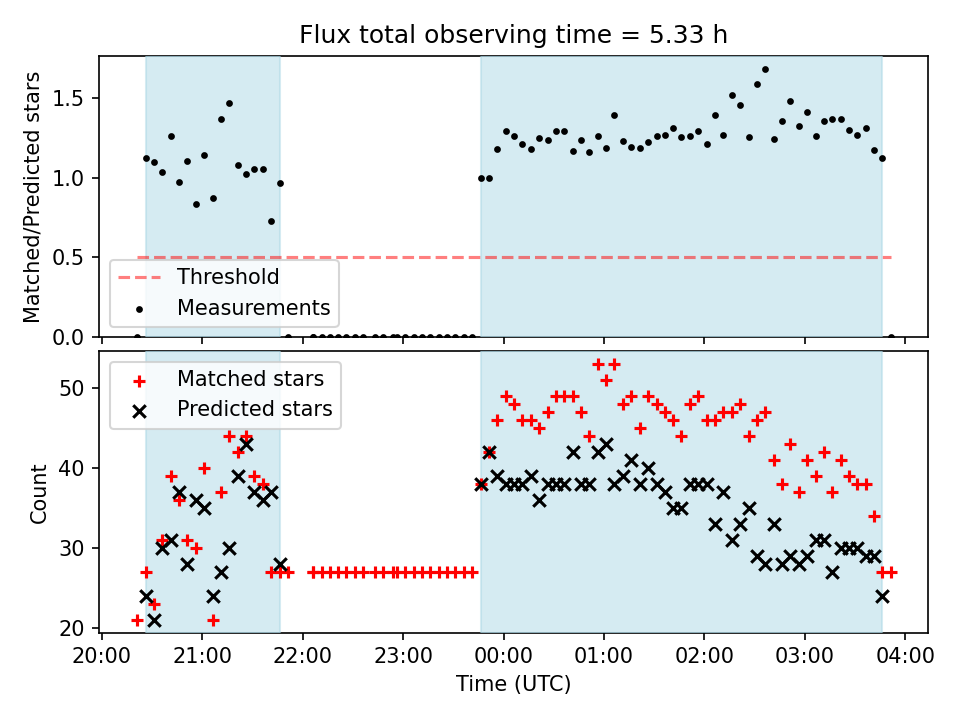 Flux total observing time = 5.33 h

Matched/Predicted stars

1.5
1.0
0.5
0.0

Threshold
Measurements

Matched stars
Predicted stars

Count

50
40
30
20

20:00 21:00 22:00 23:00 00:00 01:00 02:00 03:00 04:00

Time (UTC)